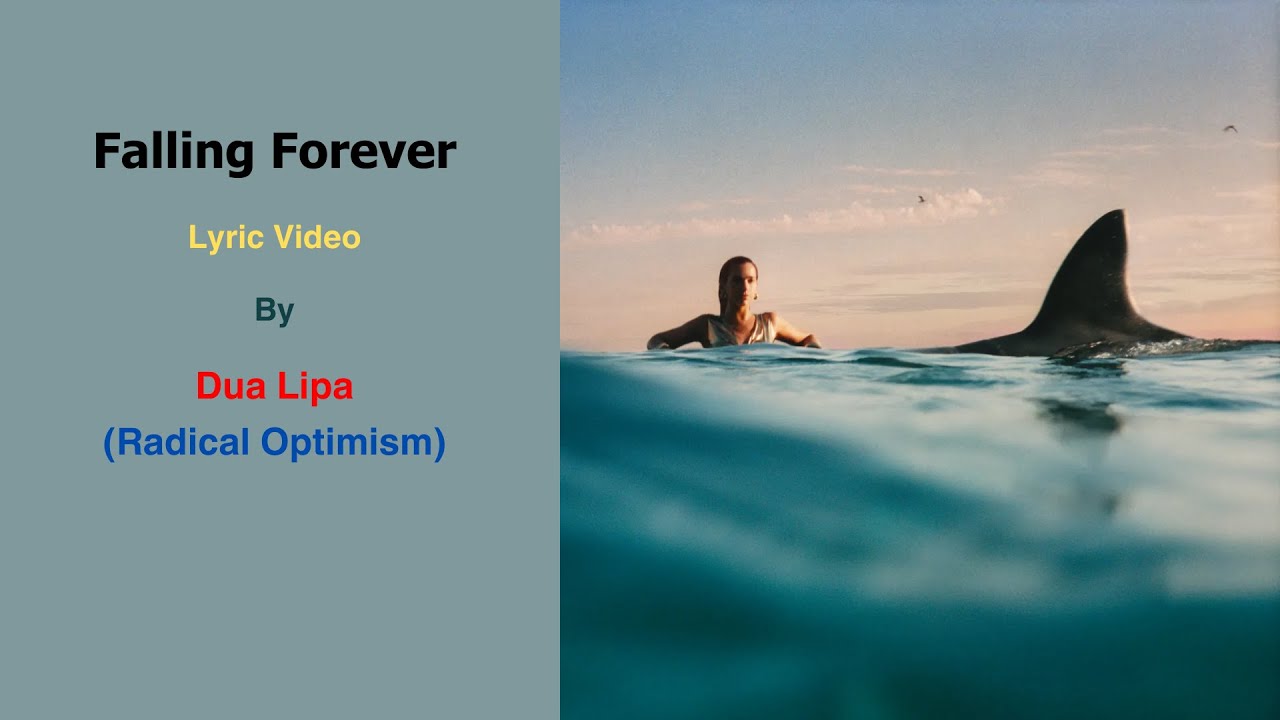 Falling Forever

Lyric Video

By

Dua Lipa
(Radical Optimism)